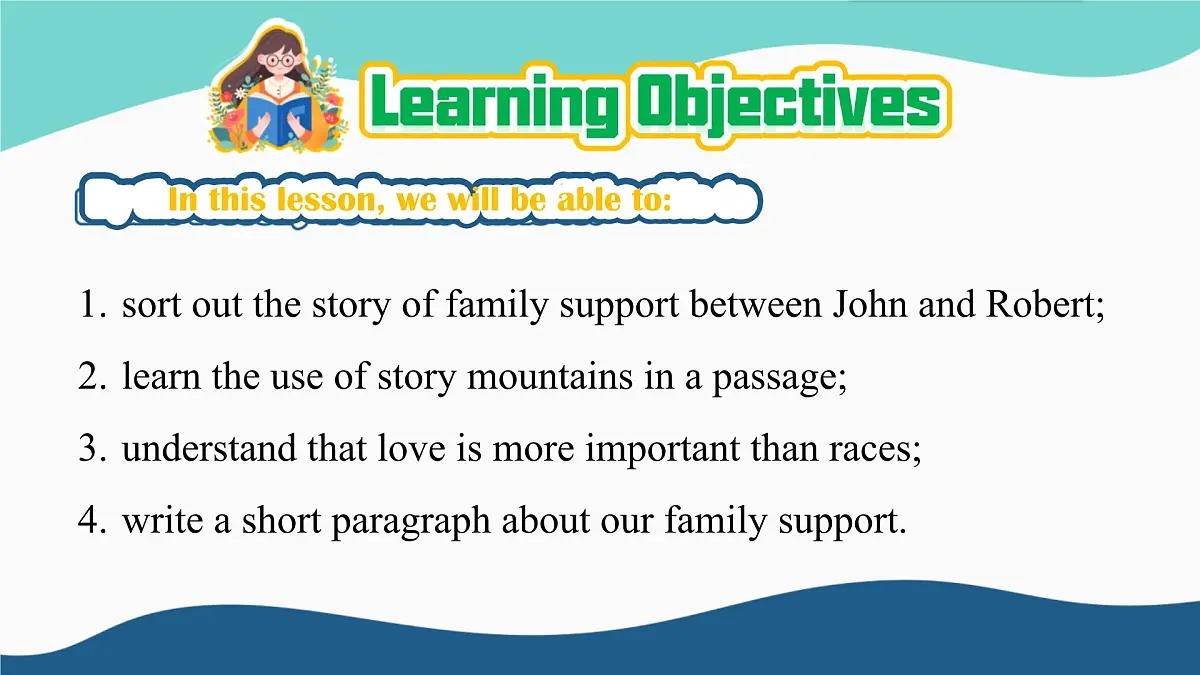 Learning Objectives

In this lesson, we will be able to:

1. sort out the story of family support between John and Robert;

2. learn the use of story mountains in a passage;

3. understand that love is more important than races;

4. write a short paragraph about our family support.